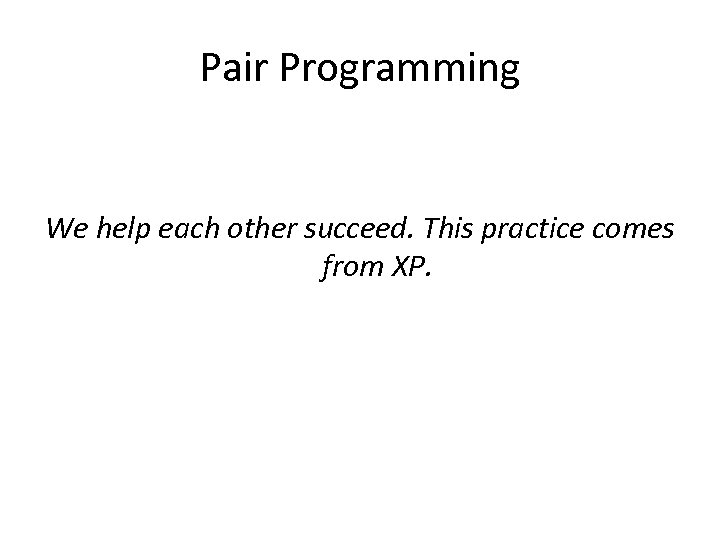 Pair Programming

We help each other succeed. This practice comes from XP.